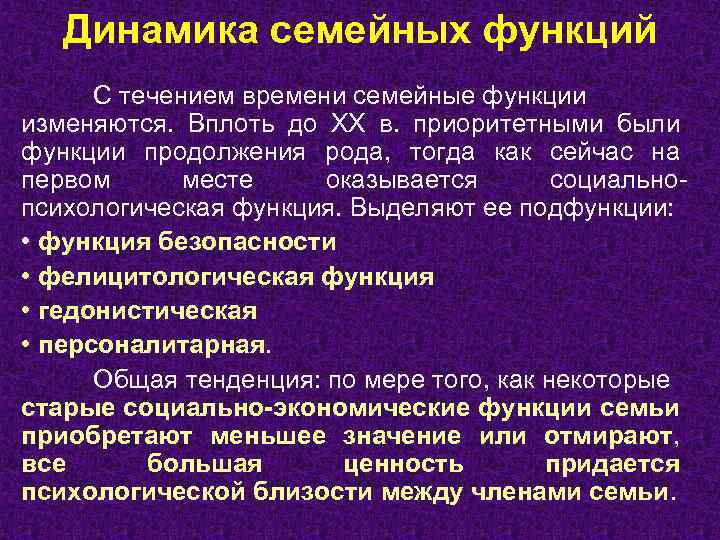 Динамика семейных функций

С течением времени семейные функции изменяются. Вплоть до XX в. приоритетными были функции продолжения рода, тогда как сейчас на первом месте оказывается социально-психологическая функция. Выделяют ее подфункции:

• функция безопасности
• фелицитологическая функция
• гедонистическая
• персоналитарная.

Общая тенденция: по мере того, как некоторые старые социально-экономические функции семьи приобретают меньшее значение или отмирают, все большая ценность придается психологической близости между членами семьи.